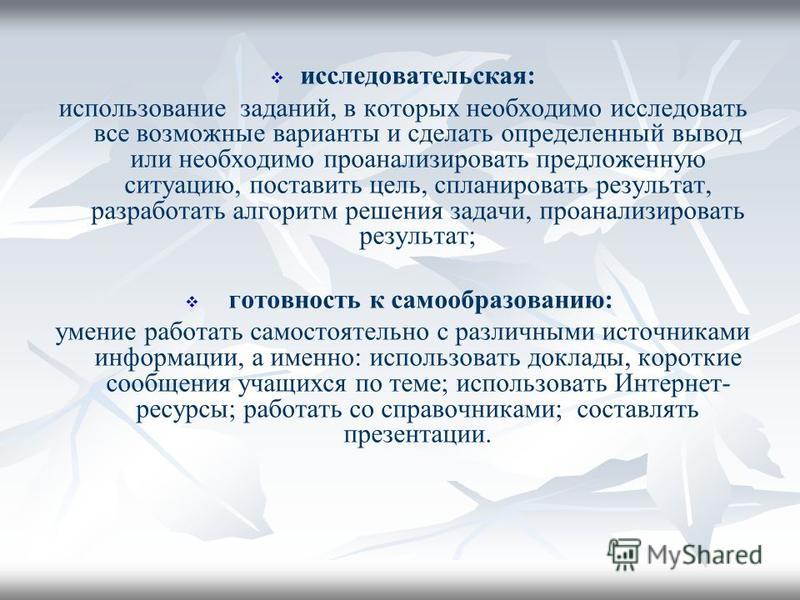 ❖ исследовательская:

использование заданий, в которых необходимо исследовать все возможные варианты и сделать определенный вывод или необходимо проанализировать предложенную ситуацию, поставить цель, спланировать результат, разработать алгоритм решения задачи, проанализировать результат;

❖ готовность к самообразованию:

умение работать самостоятельно с различными источниками информации, а именно: использовать доклады, короткие сообщения учащихся по теме; использовать Интернет-ресурсы; работать со справочниками; составлять презентации.

MyShared